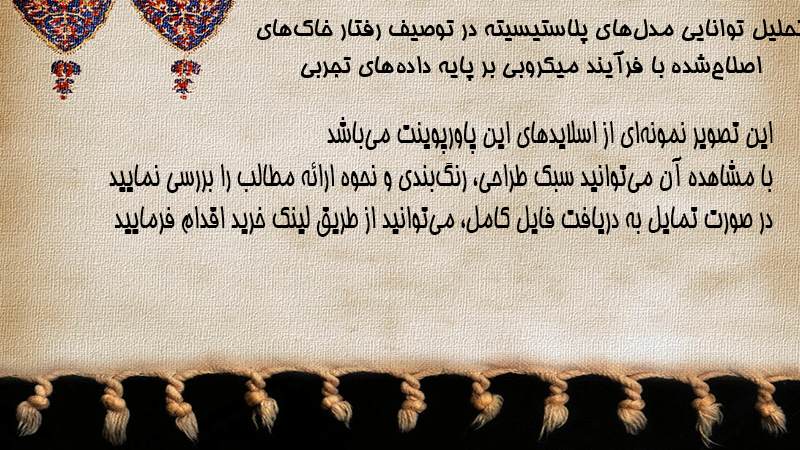 تحلیل توانایی مدل‌های پلاستیسیته در توصیف رفتار خاک‌های اصلاح‌شده با فرآیند میکروبی بر پایه داده‌های تجربی

این تصویر نمونه‌ای از اسلایدهای این پاورپوینت می‌باشد
با مشاهده آن می‌توانید سبک طراحی، رنگ‌بندی و نحوه ارائه مطالب را بررسی نمایید
در صورت تمایل به دریافت فایل کامل، می‌توانید از طریق لینک خرید اقدام فرمایید